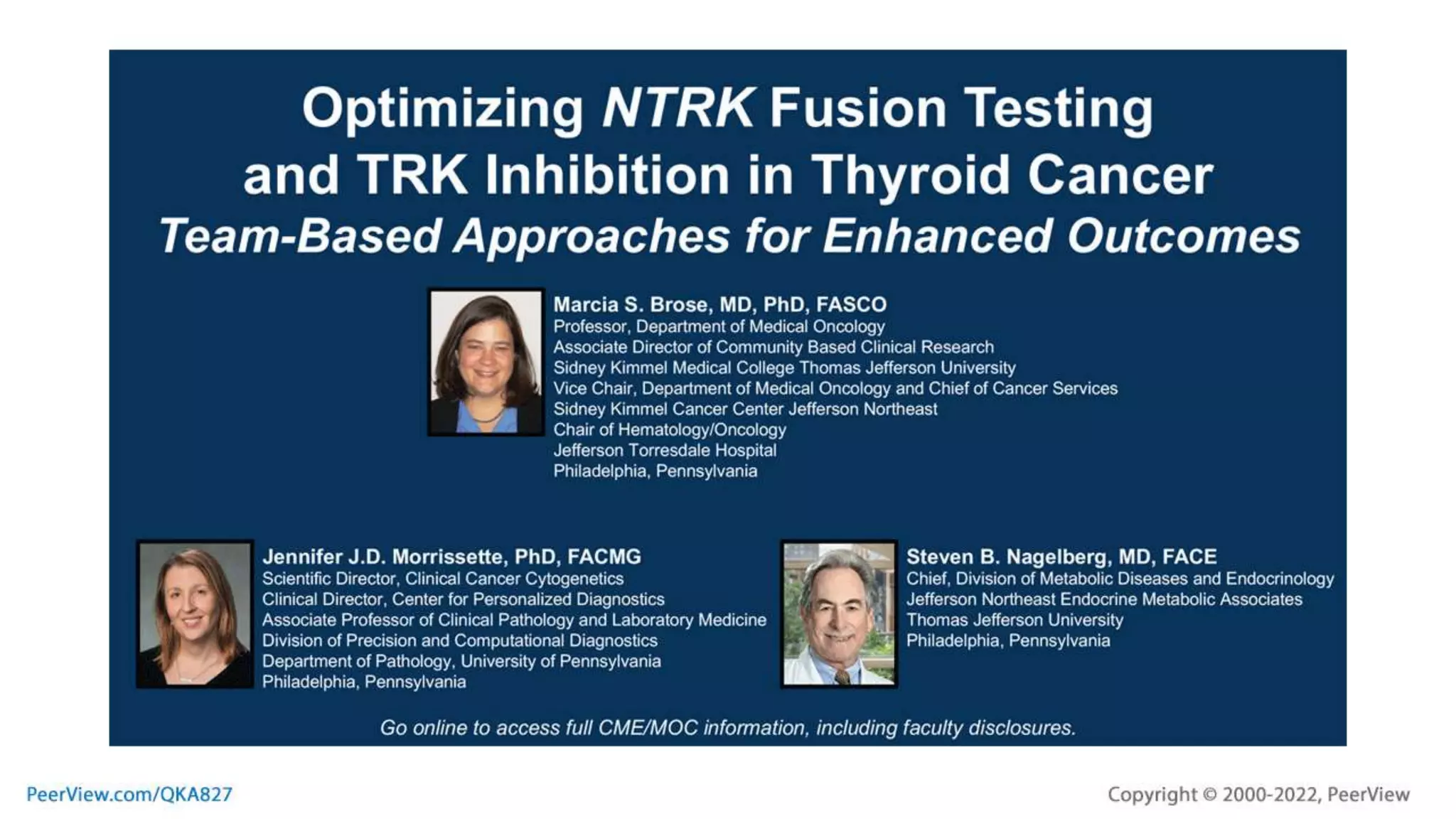 Optimizing NTRK Fusion Testing and TRK Inhibition in Thyroid Cancer

Team-Based Approaches for Enhanced Outcomes

Marcia S. Brose, MD, PhD, FASCO
Professor, Department of Medical Oncology
Associate Director of Community Based Clinical Research
Sidney Kimmel Medical College Thomas Jefferson University
Vice Chair, Department of Medical Oncology and Chief of Cancer Services
Sidney Kimmel Cancer Center Jefferson Northeast
Chair of Hematology/Oncology
Jefferson Torresdale Hospital
Philadelphia, Pennsylvania

Jennifer J.D. Morrissette, PhD, FACMG
Scientific Director, Clinical Cancer Cytogenetics
Clinical Director, Center for Personalized Diagnostics
Associate Professor of Clinical Pathology and Laboratory Medicine
Division of Precision and Computational Diagnostics
Department of Pathology, University of Pennsylvania
Philadelphia, Pennsylvania

Steven B. Nagelberg, MD, FACE
Chief, Division of Metabolic Diseases and Endocrinology
Jefferson Northeast Endocrine Metabolic Associates
Thomas Jefferson University
Philadelphia, Pennsylvania

Go online to access full CME/MOC information, including faculty disclosures.

PeerView.com/QKA827

Copyright © 2000-2022, PeerView